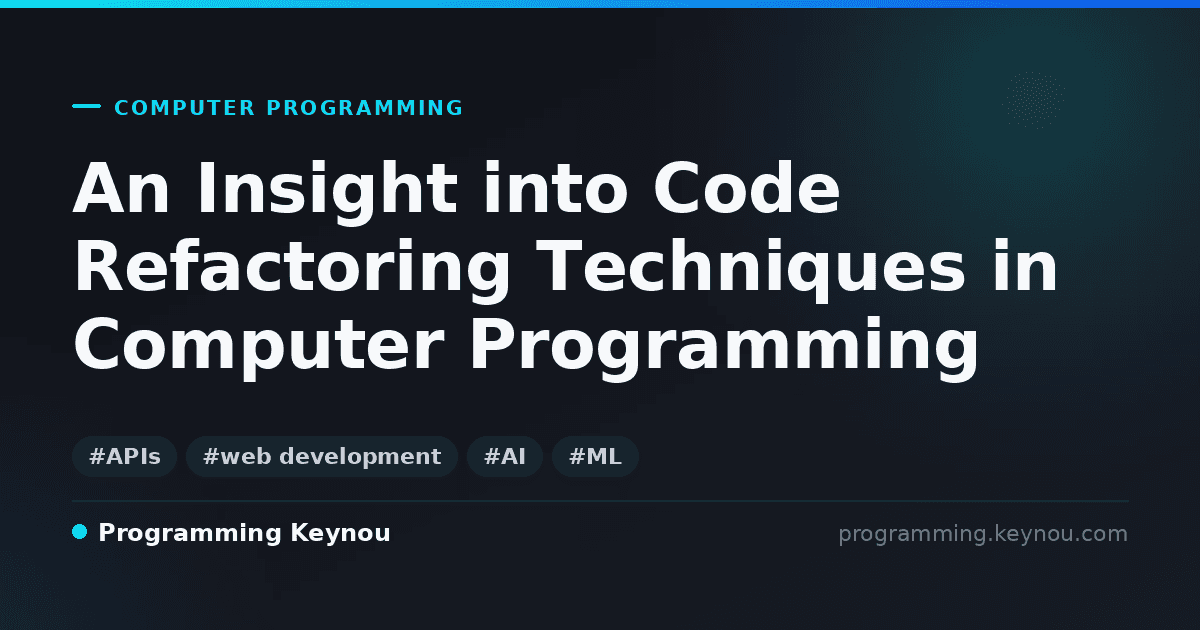 COMPUTER PROGRAMMING

An Insight into Code Refactoring Techniques in Computer Programming

#APIs #web development #AI #ML

Programming Keynou

programming.keynou.com